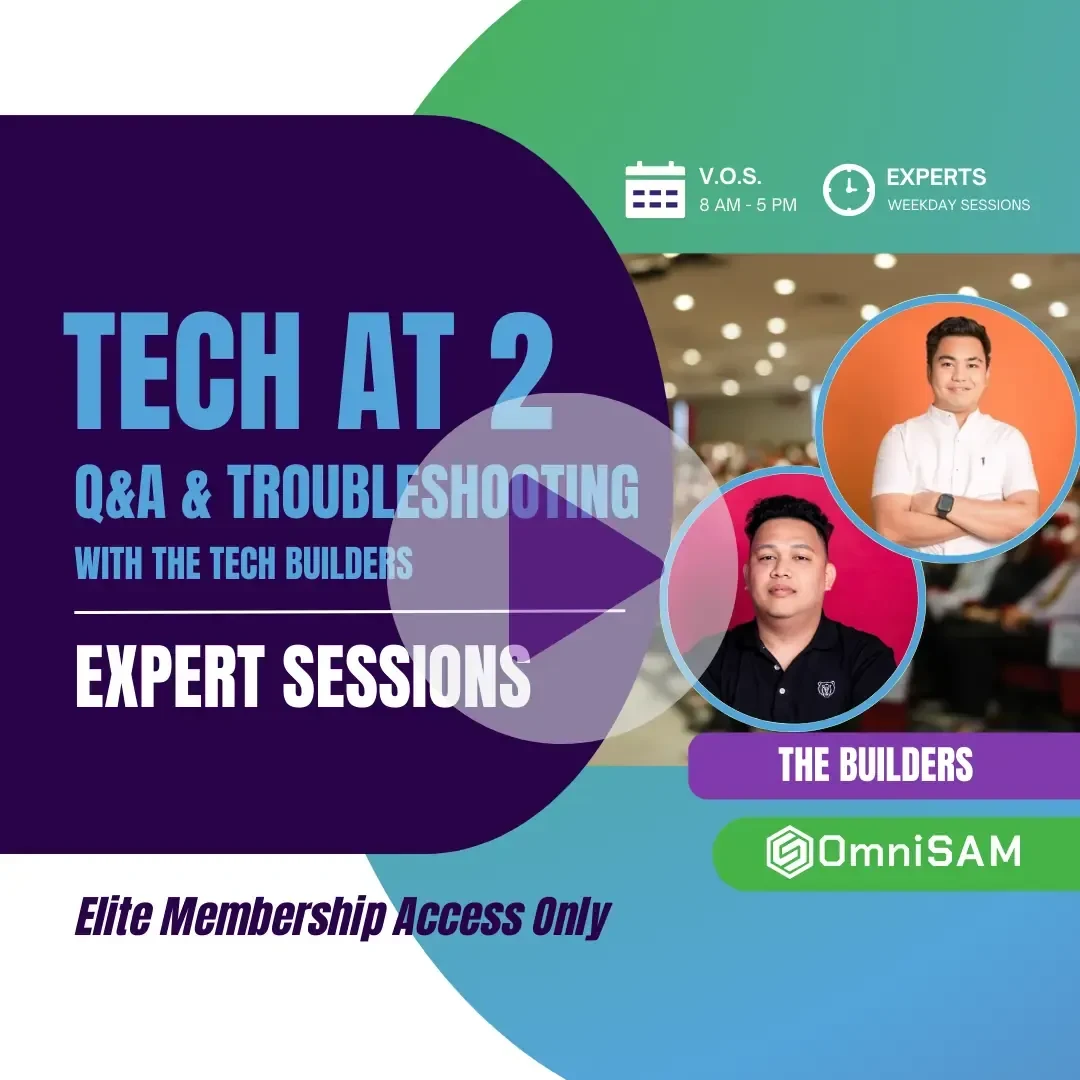 V.O.S.
8 AM - 5 PM

EXPERTS
WEEKDAY SESSIONS

TECH AT 2
Q&A & TROUBLESHOOTING
WITH THE TECH BUILDERS

EXPERT SESSIONS

THE BUILDERS

OmniSAM

Elite Membership Access Only